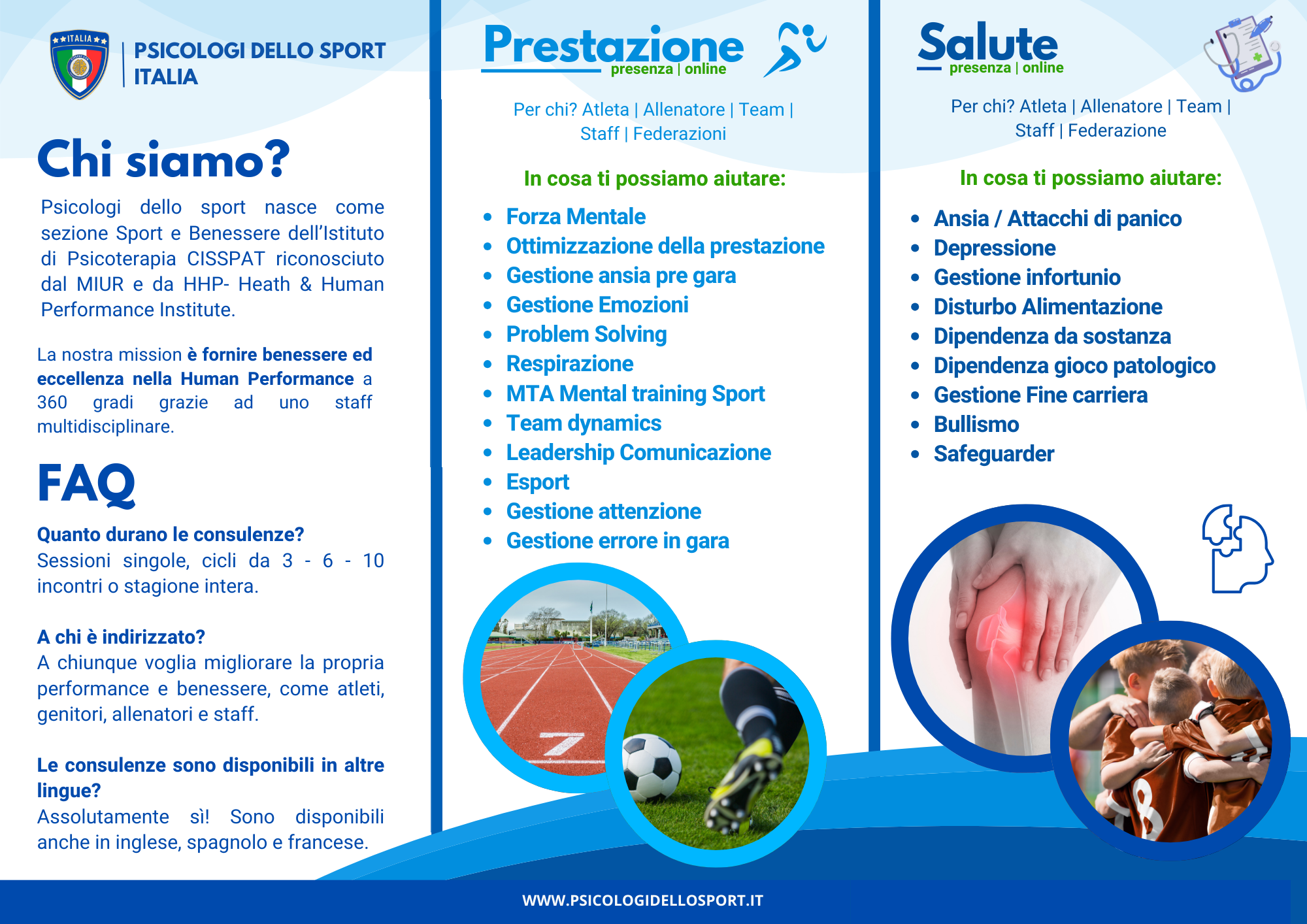 ITALIA

PSICOLOGI DELLO SPORT ITALIA

Chi siamo?

Psicologi dello sport nasce come sezione Sport e Benessere dell'Istituto di Psicoterapia CISSPAT riconosciuto dal MIUR e da HHP- Heath & Human Performance Institute.

La nostra mission è fornire benessere ed eccellenza nella Human Performance a 360 gradi grazie ad uno staff multidisciplinare.

FAQ

Quanto durano le consulenze?
Sessioni singole, cicli da 3 - 6 - 10 incontri o stagione intera.

A chi è indirizzato?
A chiunque voglia migliorare la propria performance e benessere, come atleti, genitori, allenatori e staff.

Le consulenze sono disponibili in altre lingue?
Assolutamente sì! Sono disponibili anche in inglese, spagnolo e francese.

Prestazione
presenza | online

Per chi? Atleta | Allenatore | Team | Staff | Federazioni

In cosa ti possiamo aiutare:

- Forza Mentale
- Ottimizzazione della prestazione
- Gestione ansia pre gara
- Gestione Emozioni
- Problem Solving
- Respirazione
- MTA Mental training Sport
- Team dynamics
- Leadership Comunicazione
- Esport
- Gestione attenzione
- Gestione errore in gara

Salute
presenza | online

Per chi? Atleta | Allenatore | Team | Staff | Federazione

In cosa ti possiamo aiutare:

- Ansia / Attacchi di panico
- Depressione
- Gestione infortunio
- Disturbo Alimentazione
- Dipendenza da sostanza
- Dipendenza gioco patologico
- Gestione Fine carriera
- Bullismo
- Safeguarder

WWW.PSICOLOGIDELLOSPORT.IT